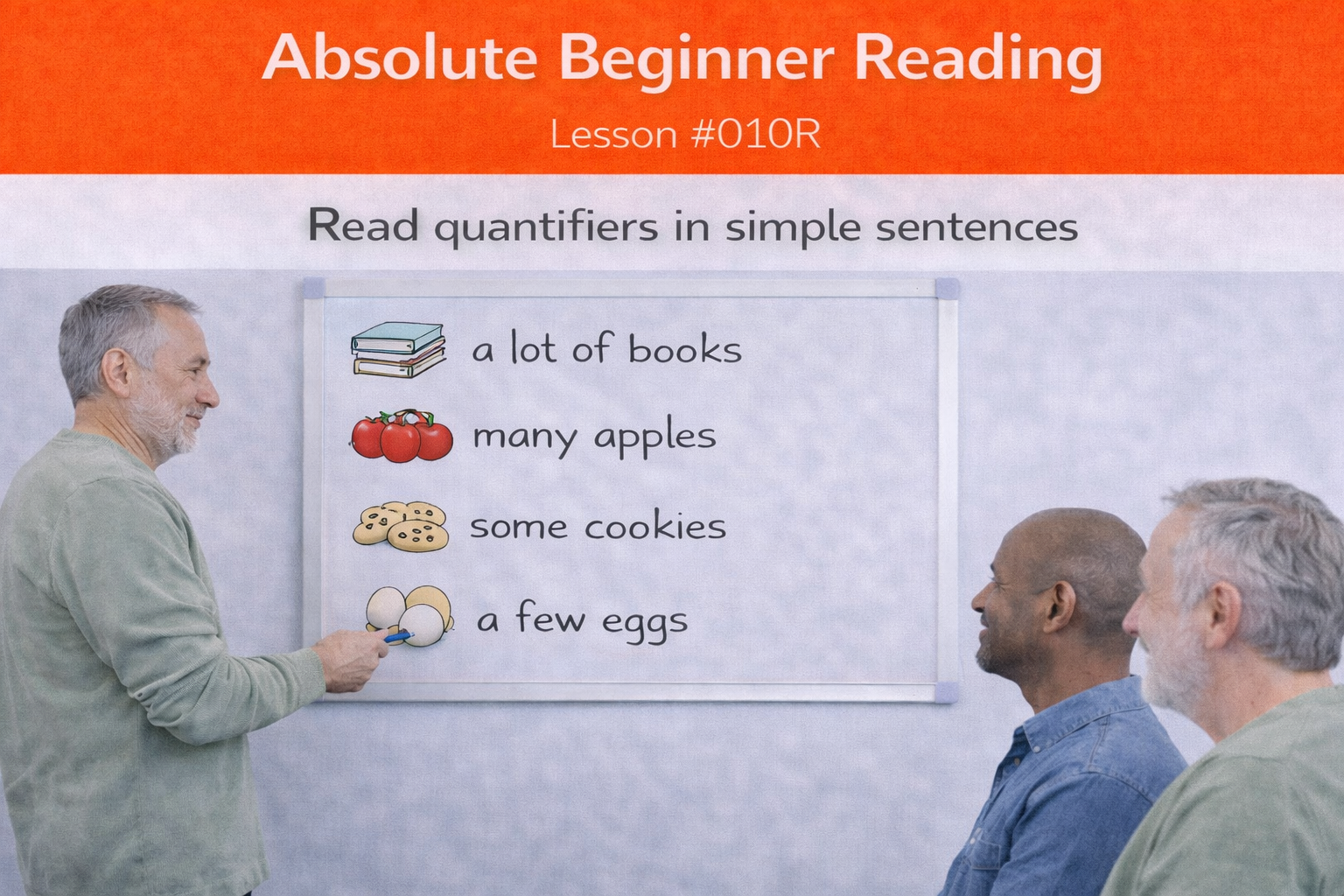 Absolute Beginner Reading

Lesson #010R

Read quantifiers in simple sentences

a lot of books

many apples

some cookies

a few eggs